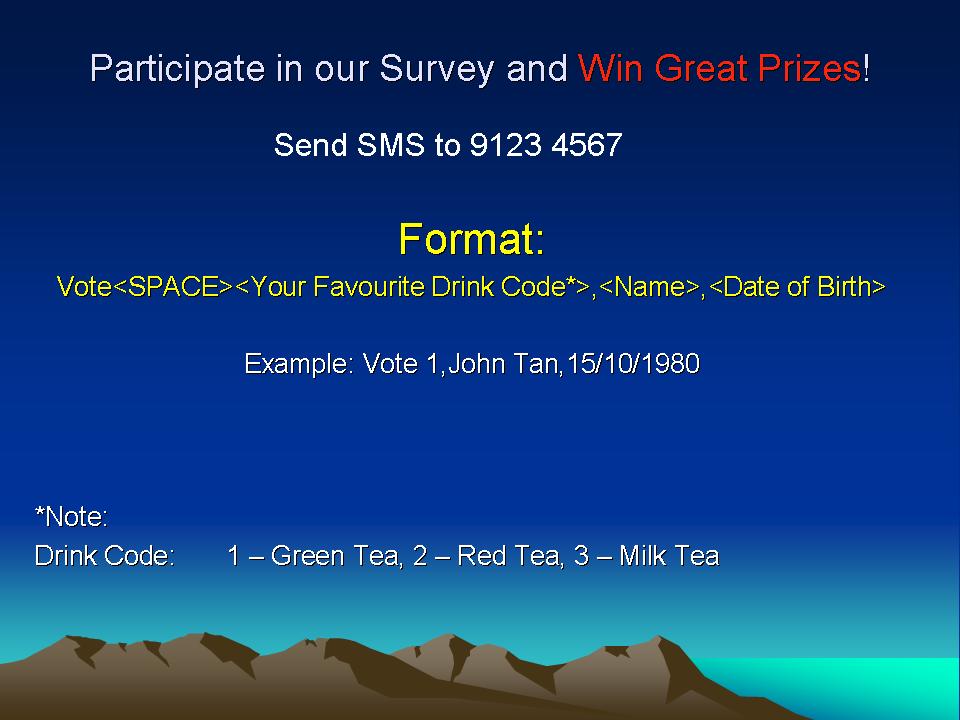 Participate in our Survey and Win Great Prizes!

Send SMS to 9123 4567

Format:

Vote<SPACE><Your Favourite Drink Code*>,<Name>,<Date of Birth>

Example: Vote 1,John Tan,15/10/1980

*Note:

Drink Code: 1 – Green Tea, 2 – Red Tea, 3 – Milk Tea